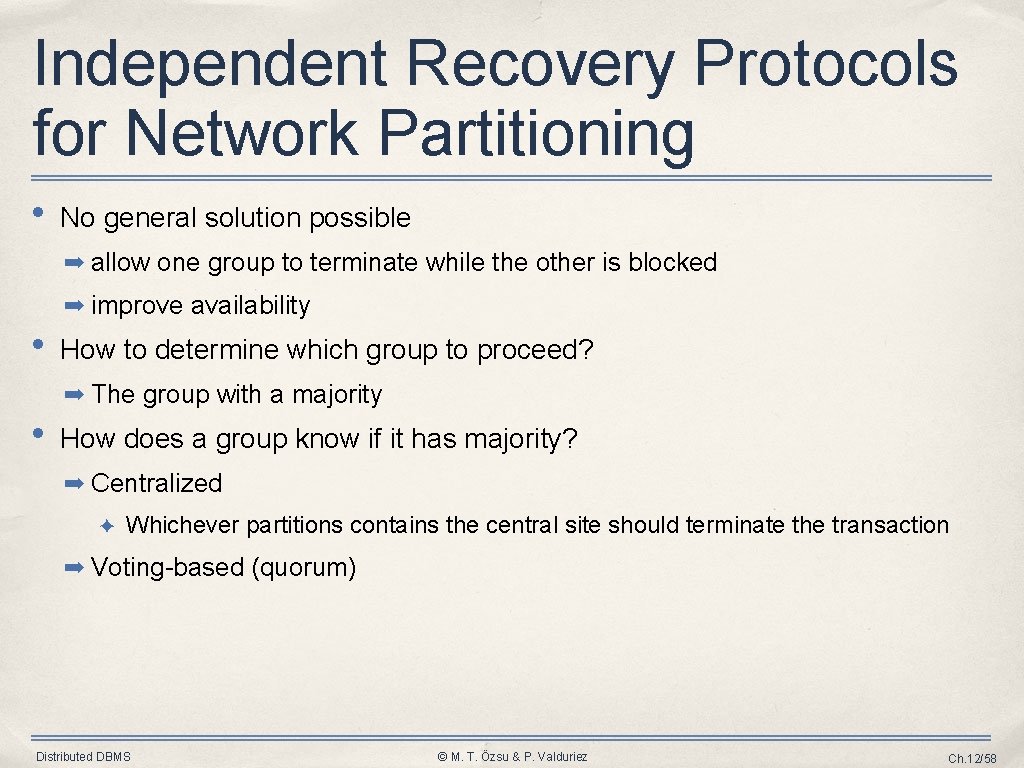 Independent Recovery Protocols for Network Partitioning

• No general solution possible

➡ allow one group to terminate while the other is blocked

➡ improve availability

• How to determine which group to proceed?

➡ The group with a majority

• How does a group know if it has majority?

➡ Centralized

✦ Whichever partitions contains the central site should terminate the transaction

➡ Voting-based (quorum)

Distributed DBMS

© M. T. Özsu & P. Valduriez

Ch.12/58